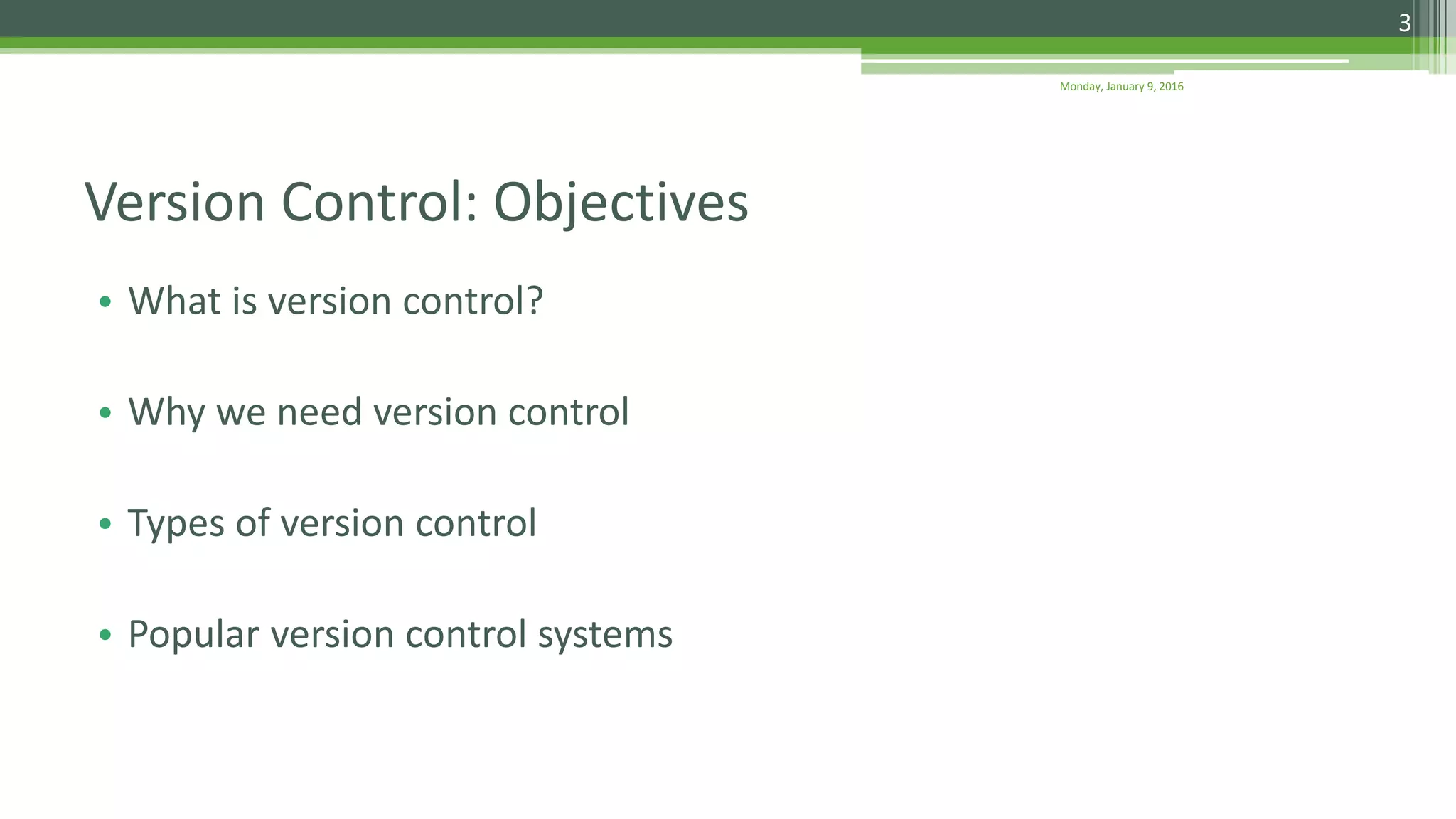 3

Monday, January 9, 2016

Version Control: Objectives

• What is version control?

• Why we need version control

• Types of version control

• Popular version control systems